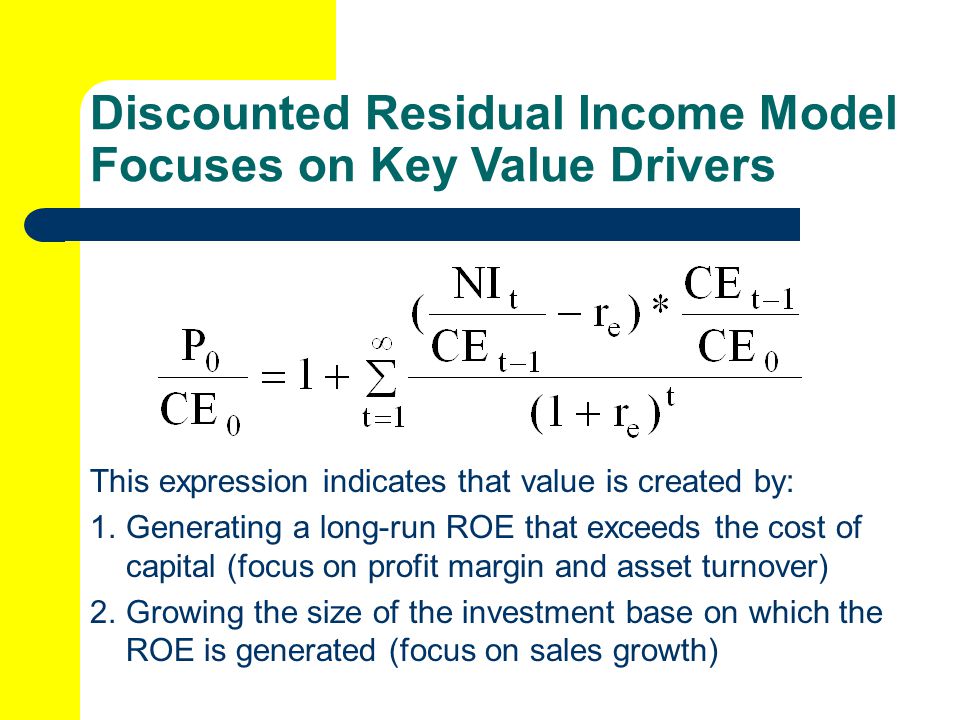 Discounted Residual Income Model Focuses on Key Value Drivers

$\frac{P_0}{CE_0} = 1 + \sum_{t=1}^{\infty} \frac{(\frac{NI_t}{CE_{t-1}} - r_e) * \frac{CE_{t-1}}{CE_0}}{(1 + r_e)^t}$

This expression indicates that value is created by:

1. Generating a long-run ROE that exceeds the cost of capital (focus on profit margin and asset turnover)

2. Growing the size of the investment base on which the ROE is generated (focus on sales growth)